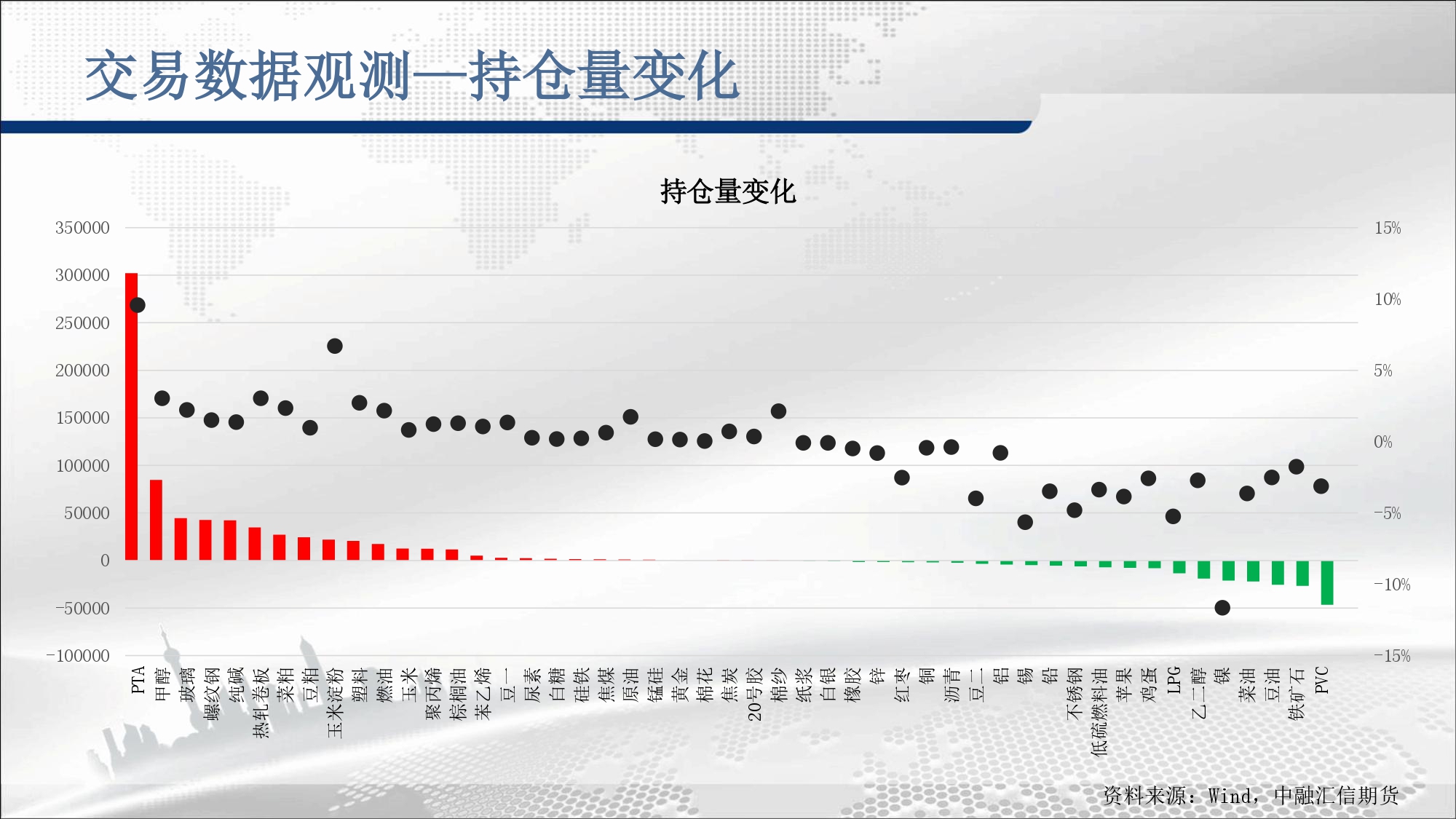 交易数据观测—持仓量变化

持仓量变化

350000
300000
250000
200000
150000
100000
50000
0
−50000
−100000

15%
10%
5%
0%
−5%
−10%
−15%

PTA
甲醇
玻璃
螺纹钢
纯碱
热轧卷板
菜粕
豆粕
玉米淀粉
塑料
燃油
玉米
聚丙烯
棕榈油
苯乙烯
豆一
尿素
白糖
硅铁
焦煤
原油
锰硅
黄金
棉花
焦炭
20号胶
棉纱
纸浆
白银
橡胶
锌
红枣
铜
沥青
豆二
铝
锡
铅
不锈钢
低硫燃料油
苹果
鸡蛋
LPG
乙二醇
镍
菜油
豆油
铁矿石
PVC

资料来源：Wind，中融汇信期货